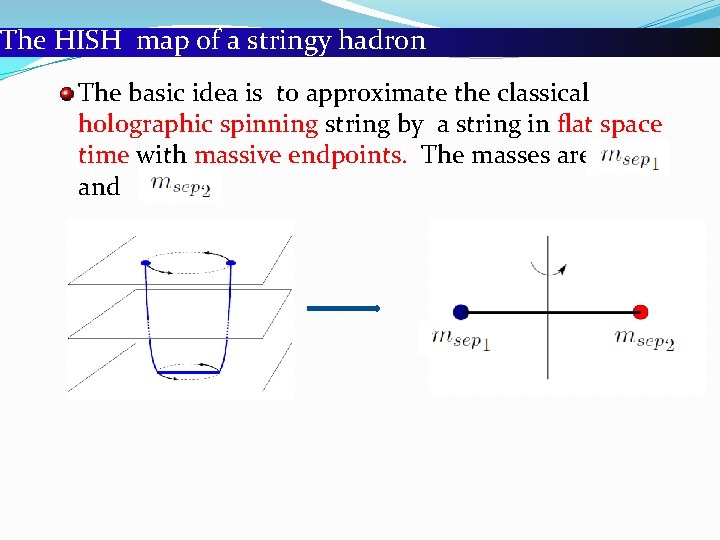 The HISH map of a stringy hadron

The basic idea is to approximate the classical holographic spinning string by a string in flat space time with massive endpoints. The masses are $m_{sep_1}$ and $m_{sep_2}$

$m_{sep_1}$ $m_{sep_2}$